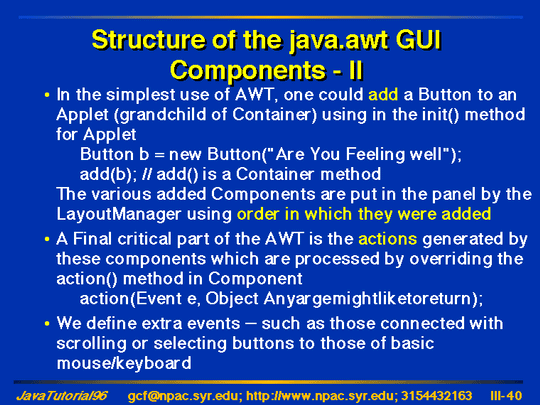 Structure of the java.awt GUI Components - II

• In the simplest use of AWT, one could add a Button to an Applet (grandchild of Container) using in the init() method for Applet
Button b = new Button("Are You Feeling well");
add(b); // add() is a Container method
The various added Components are put in the panel by the LayoutManager using order in which they were added

• A Final critical part of the AWT is the actions generated by these components which are processed by overriding the action() method in Component
action(Event e, Object Anyargemightliketoreturn);

• We define extra events -- such as those connected with scrolling or selecting buttons to those of basic mouse/keyboard

JavaTutorial96 gcf@npac.syr.edu; http://www.npac.syr.edu; 3154432163 III-40